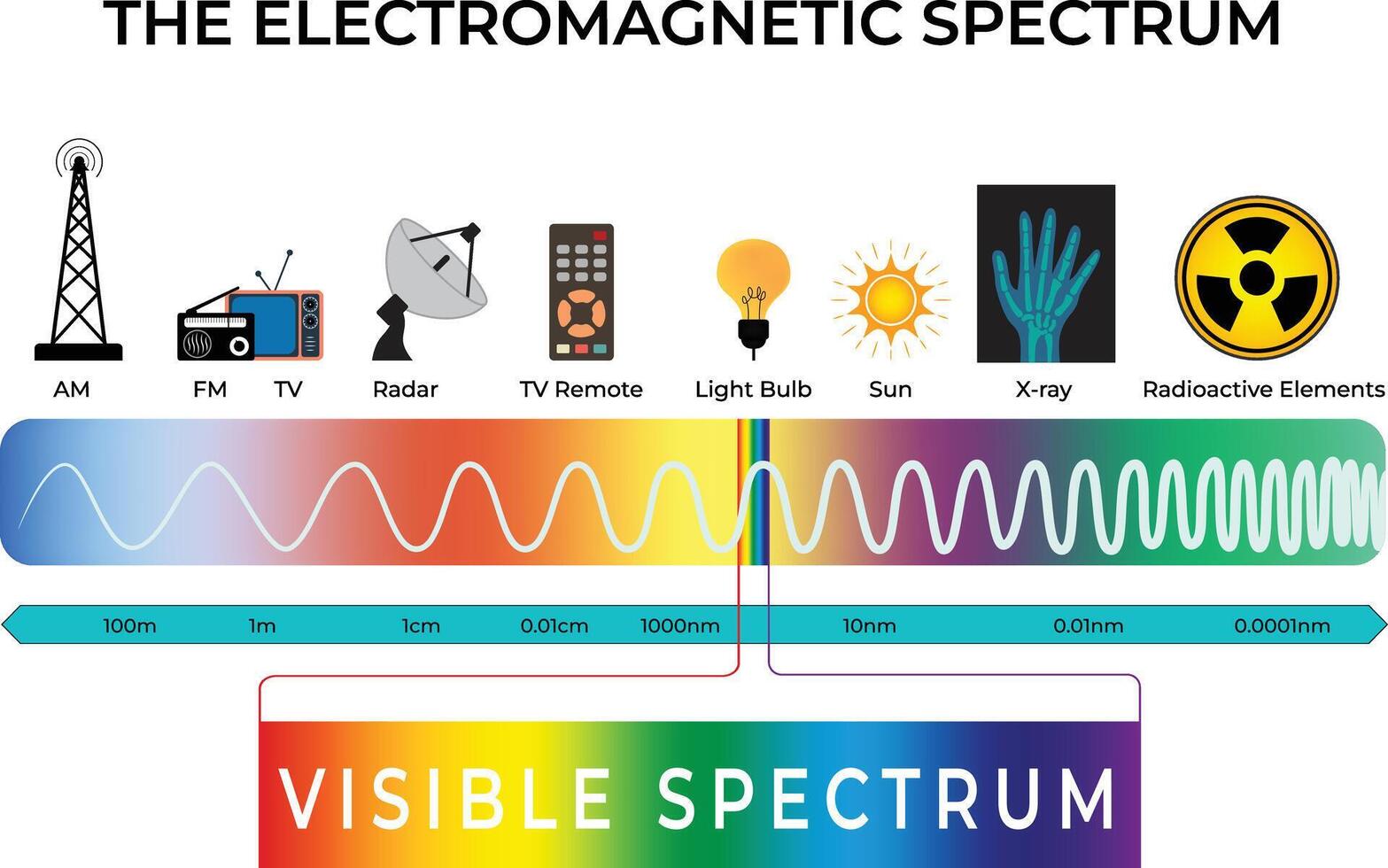 THE ELECTROMAGNETIC SPECTRUM

AM FM TV Radar TV Remote Light Bulb Sun X-ray Radioactive Elements

100m 1m 1cm 0.01cm 1000nm 10nm 0.01nm 0.0001nm

VISIBLE SPECTRUM